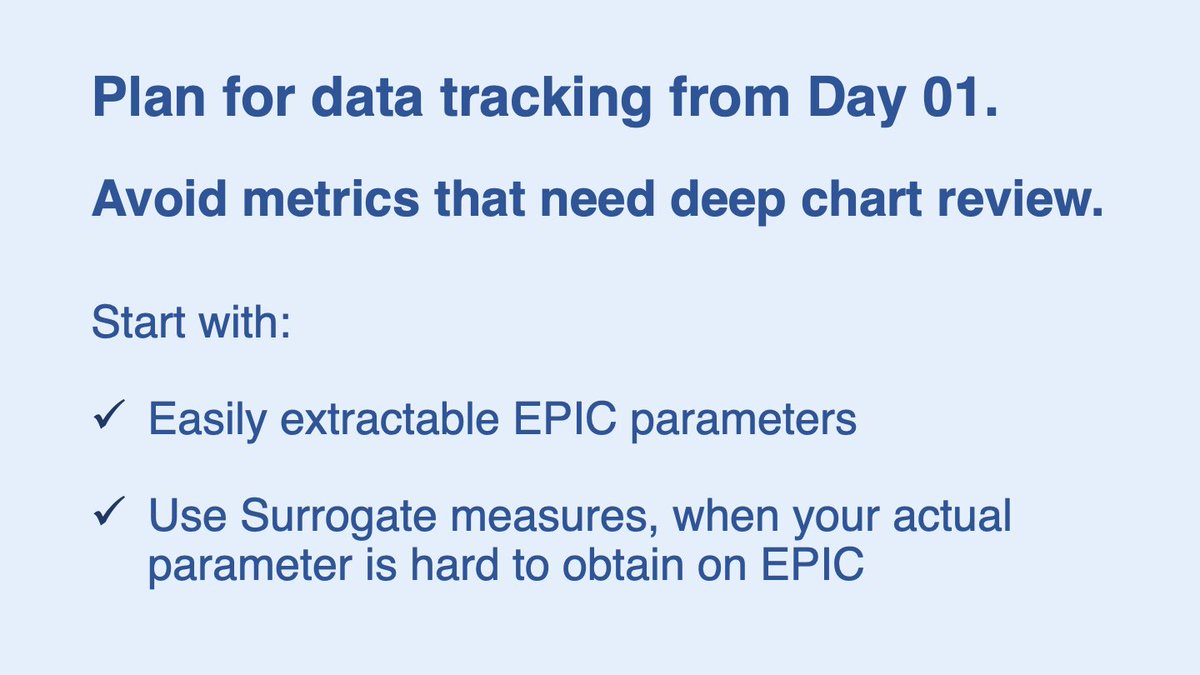 Plan for data tracking from Day 01.

Avoid metrics that need deep chart review.

Start with:

✓ Easily extractable EPIC parameters

✓ Use Surrogate measures, when your actual parameter is hard to obtain on EPIC